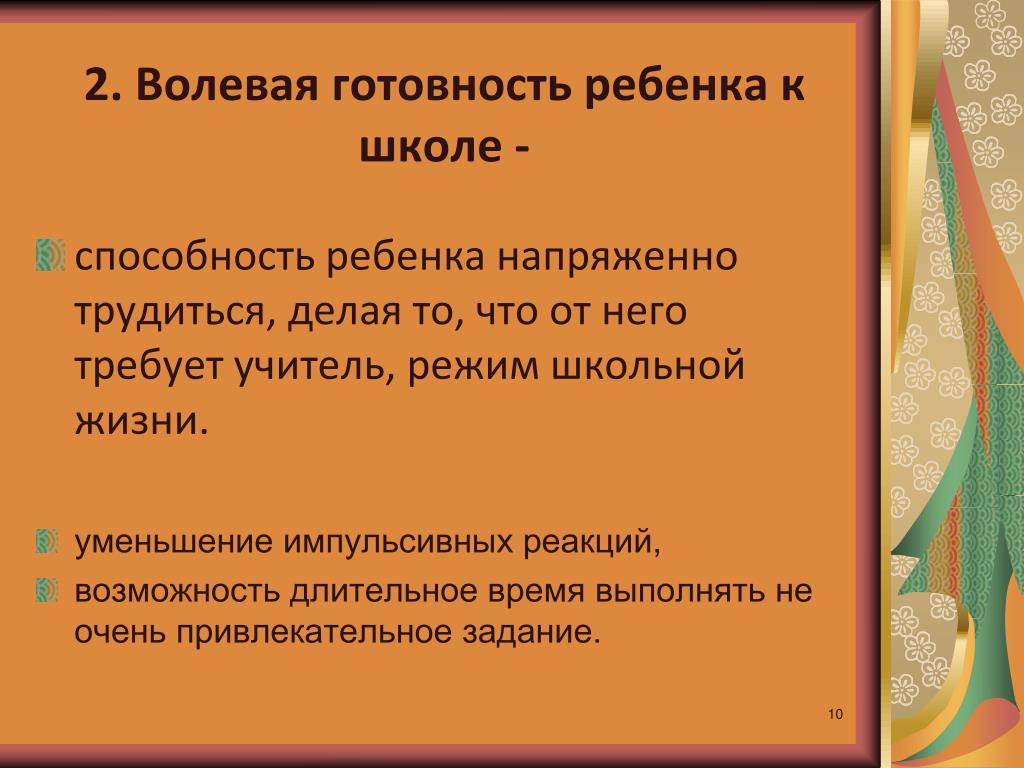 2. Волевая готовность ребенка к школе -

способность ребенка напряженно трудиться, делая то, что от него требует учитель, режим школьной жизни.

уменьшение импульсивных реакций,

возможность длительное время выполнять не очень привлекательное задание.

10